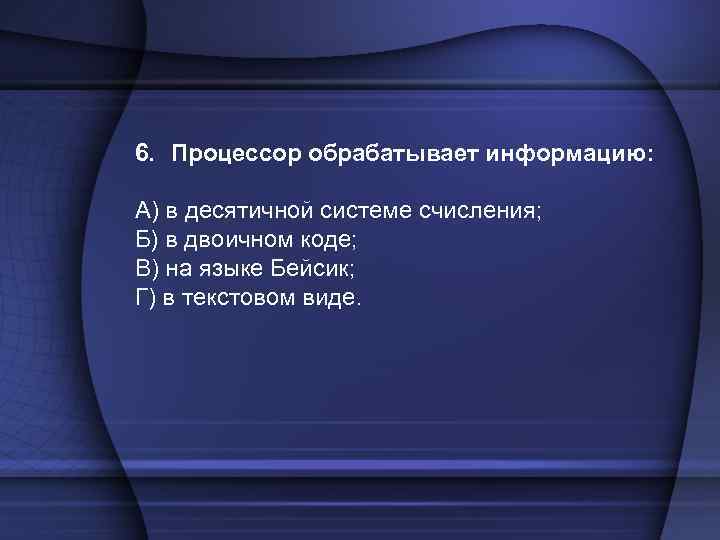 6. Процессор обрабатывает информацию:

А) в десятичной системе счисления;
Б) в двоичном коде;
В) на языке Бейсик;
Г) в текстовом виде.